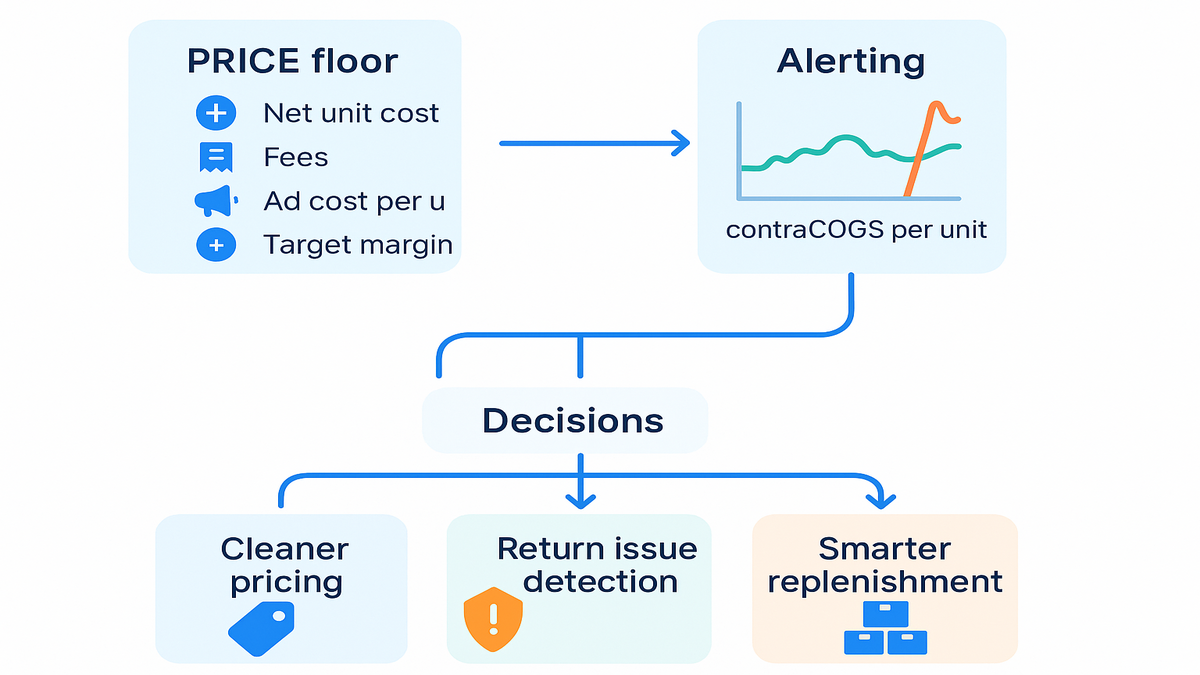 PRICE floor
Net unit cost
Fees
Ad cost per u
Target margin

Alerting
contraCOGS per unit

Decisions

Cleaner pricing

Return issue detection

Smarter replenishment